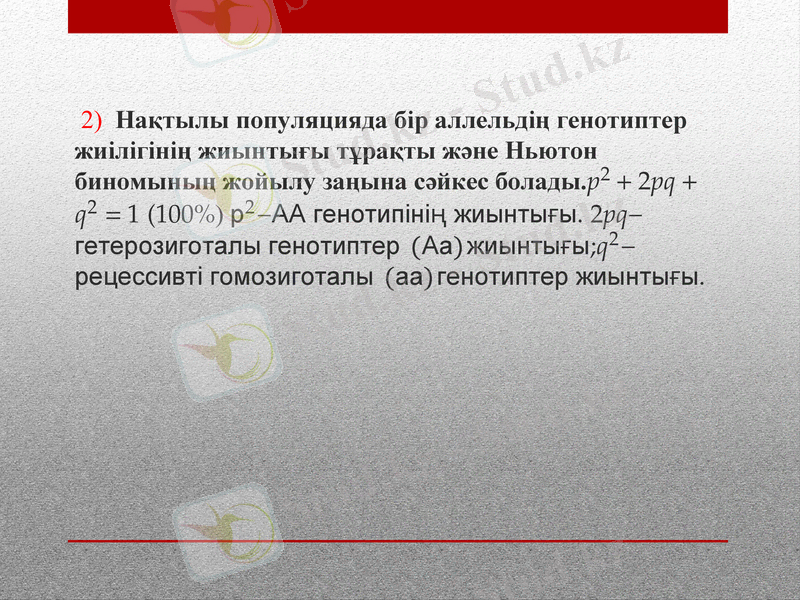 2) Нақтылы популяцияда бір аллельдің генотиптер жиілігінің жиынтығы тұрақты және Ньютон биномының жойылу заңына сәйкес болады.$p^2 + 2pq + q^2 = 1$ (100%) $p^2$–АА генотипінің жиынтығы. $2pq$– гетерозиготалы генотиптер (Аа) жиынтығы;$q^2$– рецессивті гомозиготалы (аа) генотиптер жиынтығы.

Stud.kz